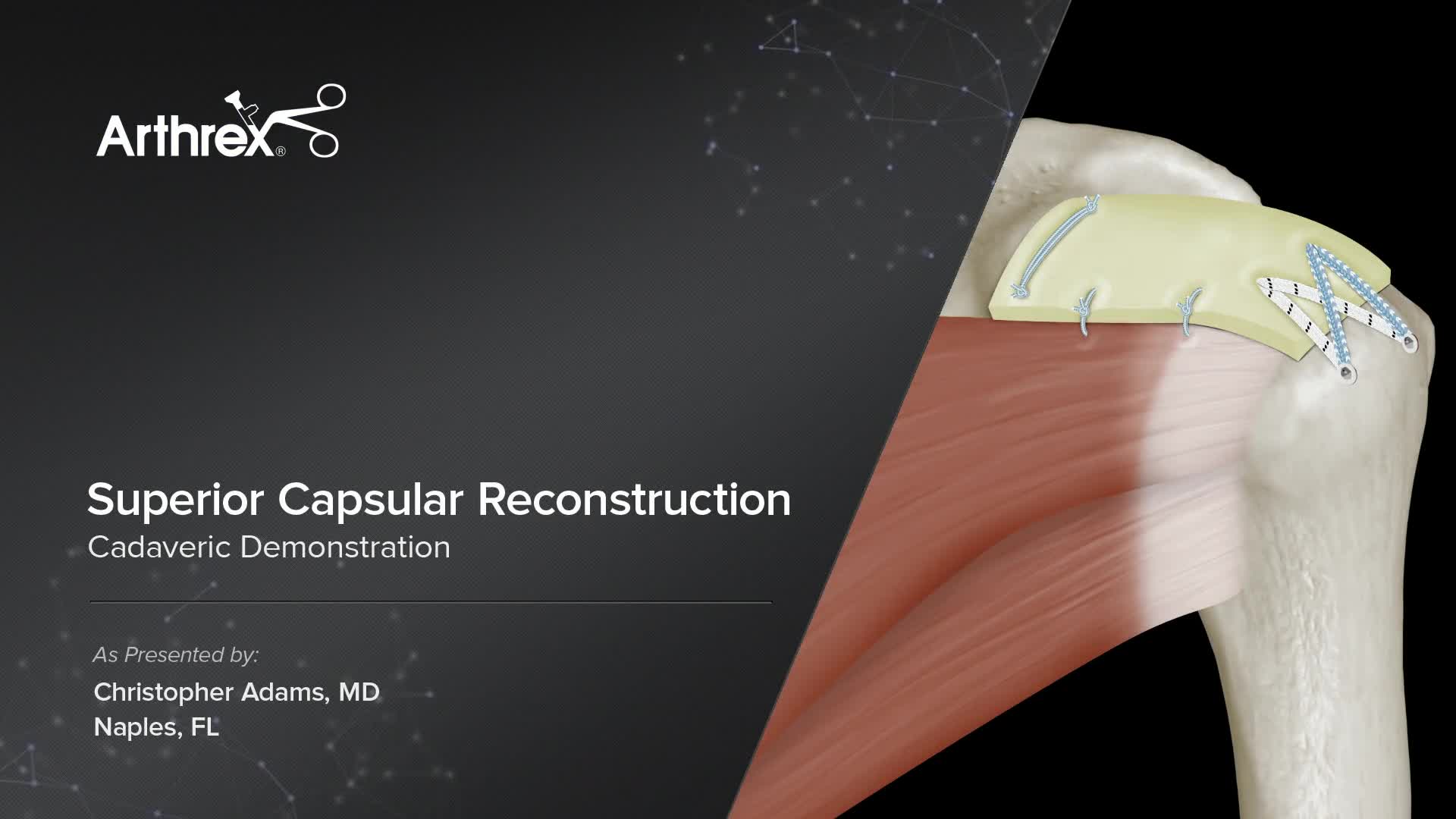 Arthrex®

Superior Capsular Reconstruction
Cadaveric Demonstration

As Presented by:
Christopher Adams, MD
Naples, FL